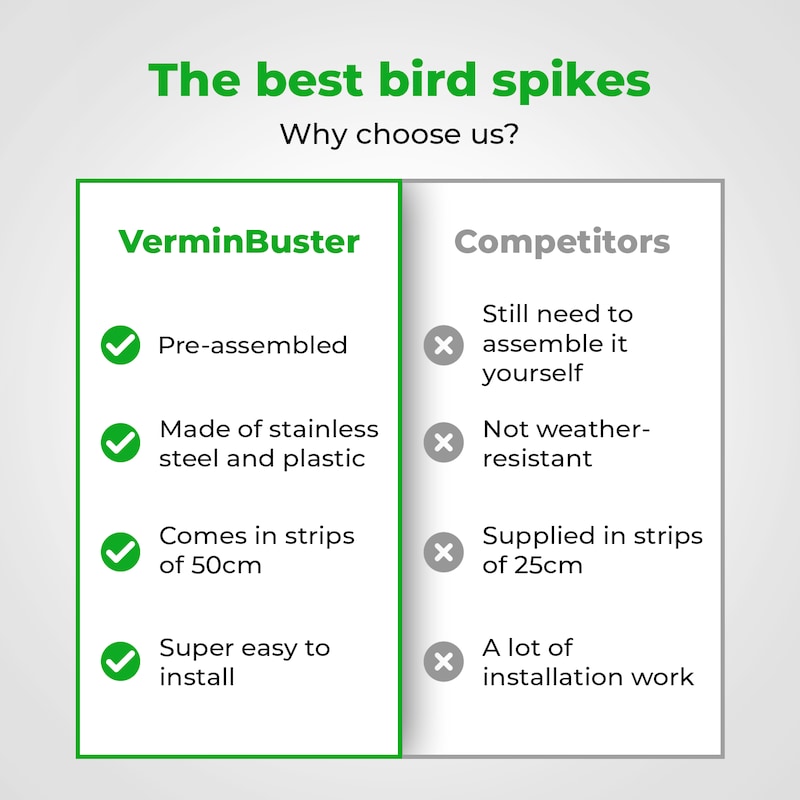 The best bird spikes

Why choose us?

VerminBuster

Pre-assembled

Made of stainless steel and plastic

Comes in strips of 50cm

Super easy to install

Competitors

Still need to assemble it yourself

Not weather-resistant

Supplied in strips of 25cm

A lot of installation work